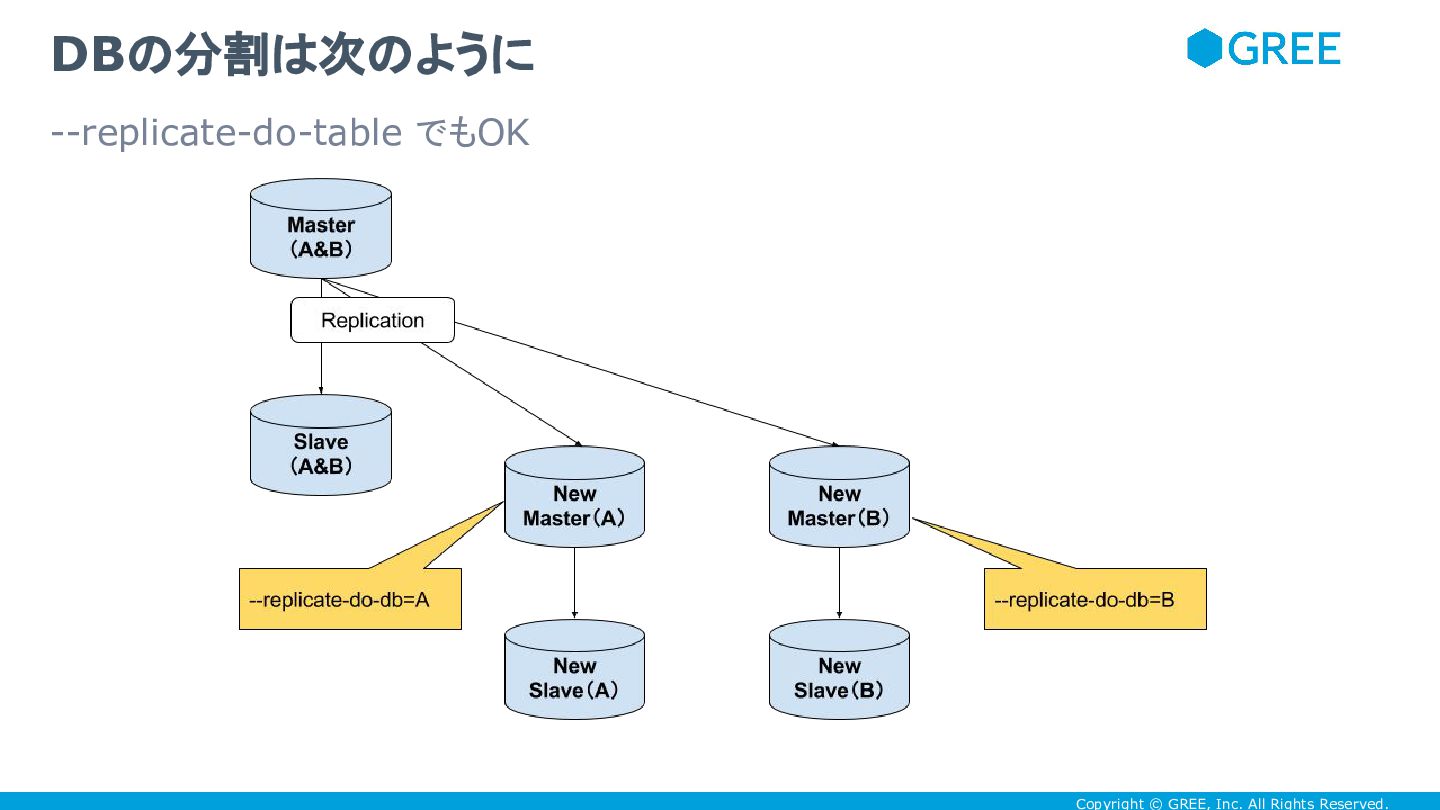 DBの分割は次のように

GREE

--replicate-do-table でもOK

Master
(A&B)

Replication

Slave
(A&B)

New
Master(A)

New
Master(B)

--replicate-do-db=A

--replicate-do-db=B

New
Slave(A)

New
Slave(B)

Copyright © GREE, Inc. All Rights Reserved.